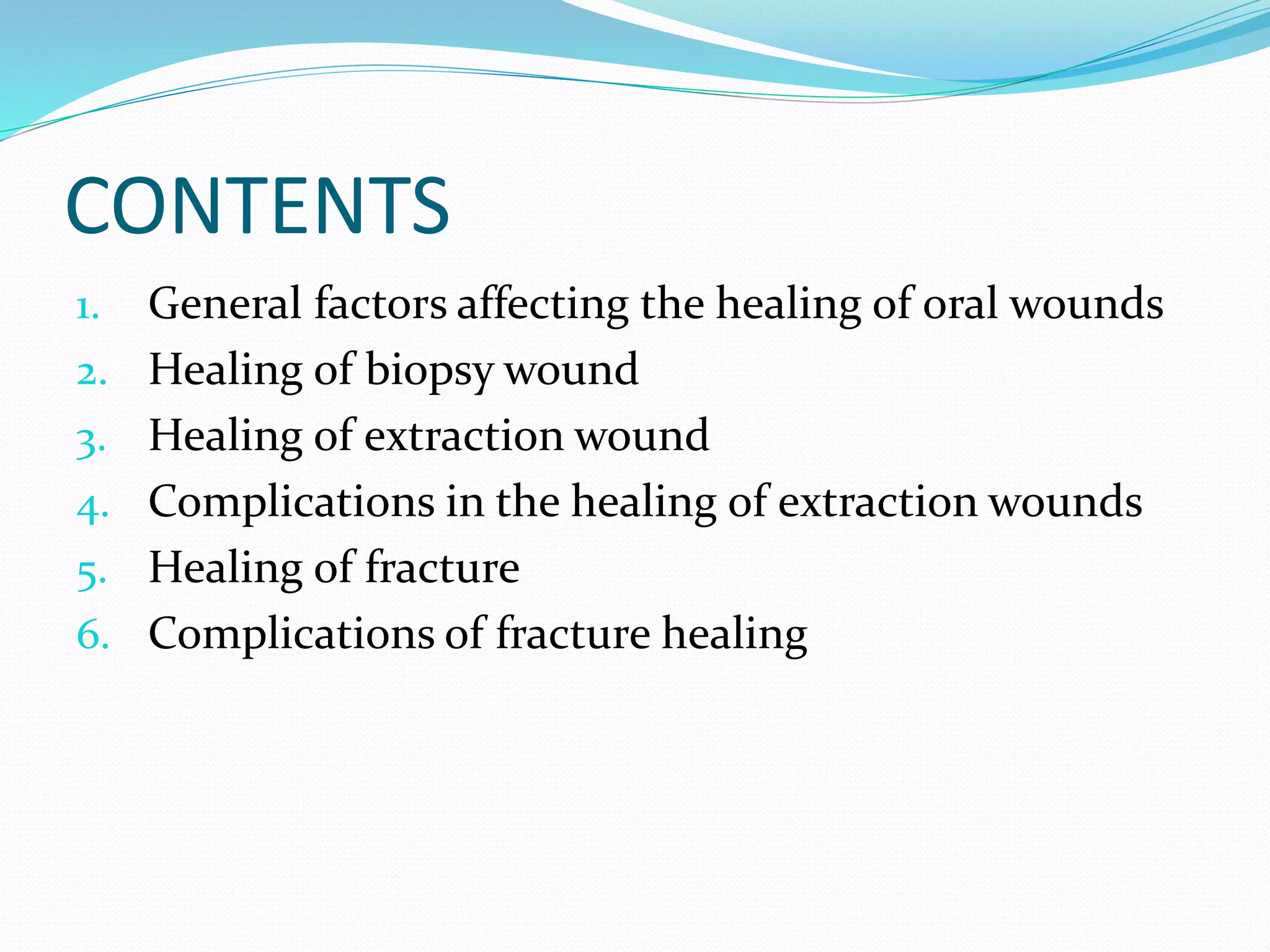 CONTENTS

1. General factors affecting the healing of oral wounds
2. Healing of biopsy wound
3. Healing of extraction wound
4. Complications in the healing of extraction wounds
5. Healing of fracture
6. Complications of fracture healing